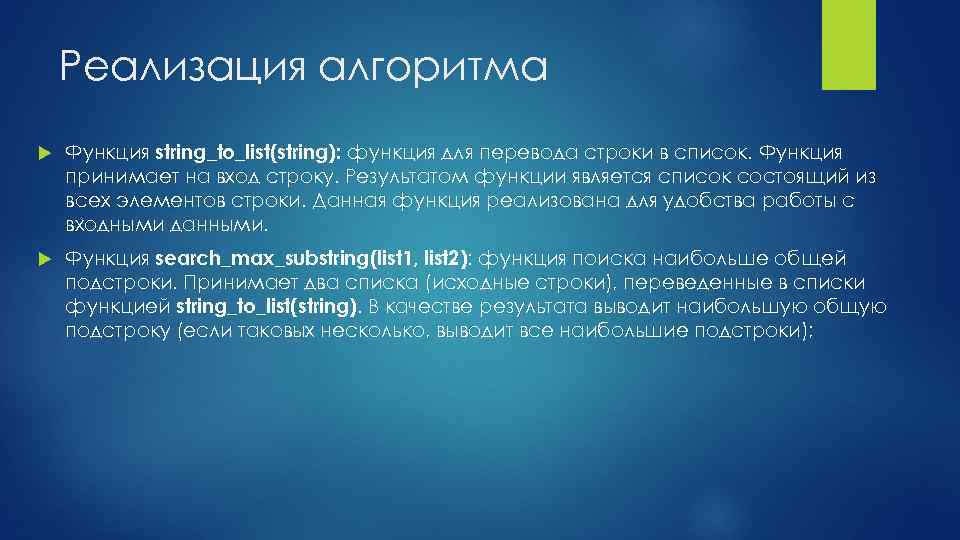 Реализация алгоритма

Функция string_to_list(string): функция для перевода строки в список. Функция принимает на вход строку. Результатом функции является список состоящий из всех элементов строки. Данная функция реализована для удобства работы с входными данными.

Функция search_max_substring(list1, list2): функция поиска наибольше общей подстроки. Принимает два списка (исходные строки), переведенные в списки функцией string_to_list(string). В качестве результата выводит наибольшую общую подстроку (если таковых несколько, выводит все наибольшие подстроки);